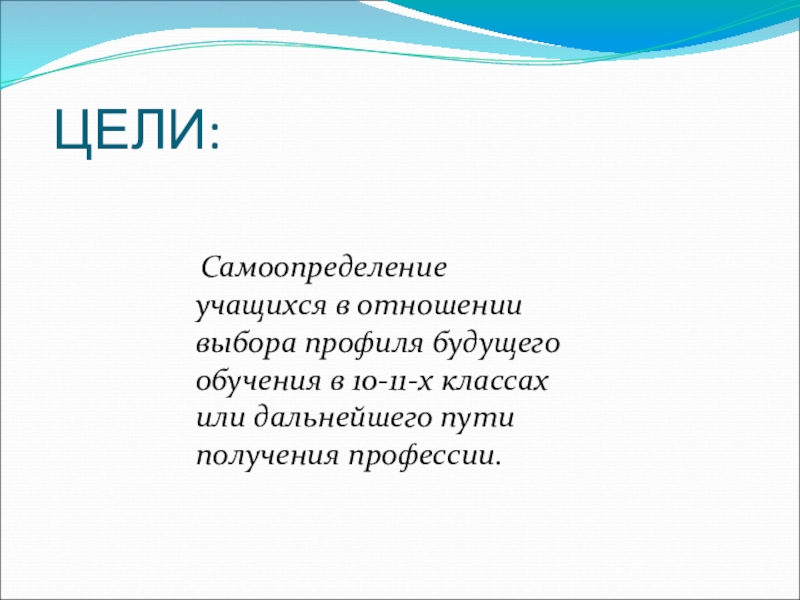 ЦЕЛИ:

Самоопределение учащихся в отношении выбора профиля будущего обучения в 10-11-х классах или дальнейшего пути получения профессии.